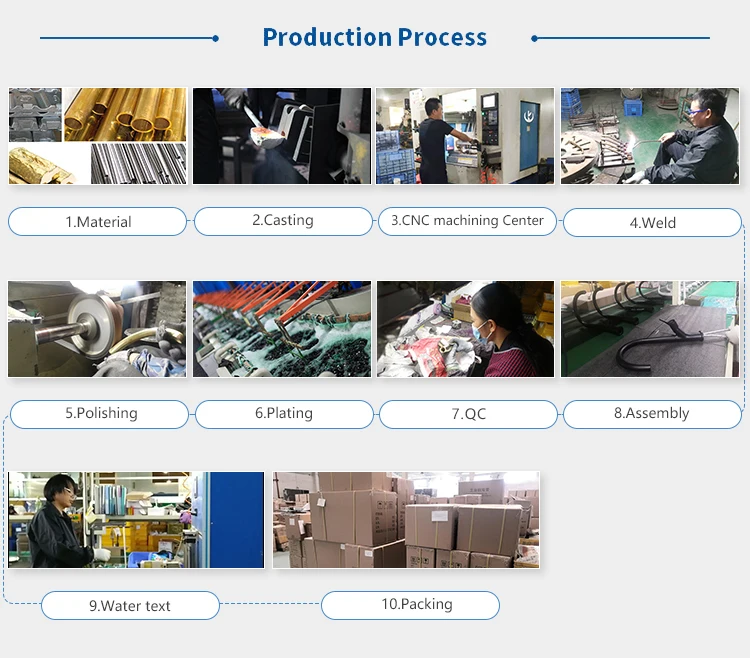 Production Process

1.Material

2.Casting

3.CNC machining Center

4.Weld

5.Polishing

6.Plating

7.QC

8.Assembly

9.Water text

10.Packing